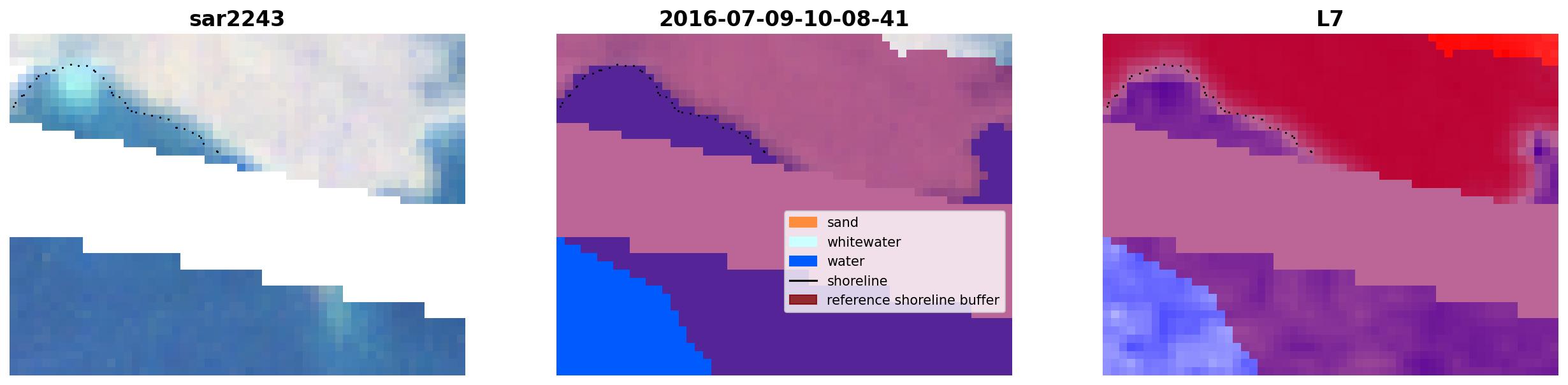 sar2243

2016-07-09-10-08-41

sand
whitewater
water
shoreline
reference shoreline buffer

L7